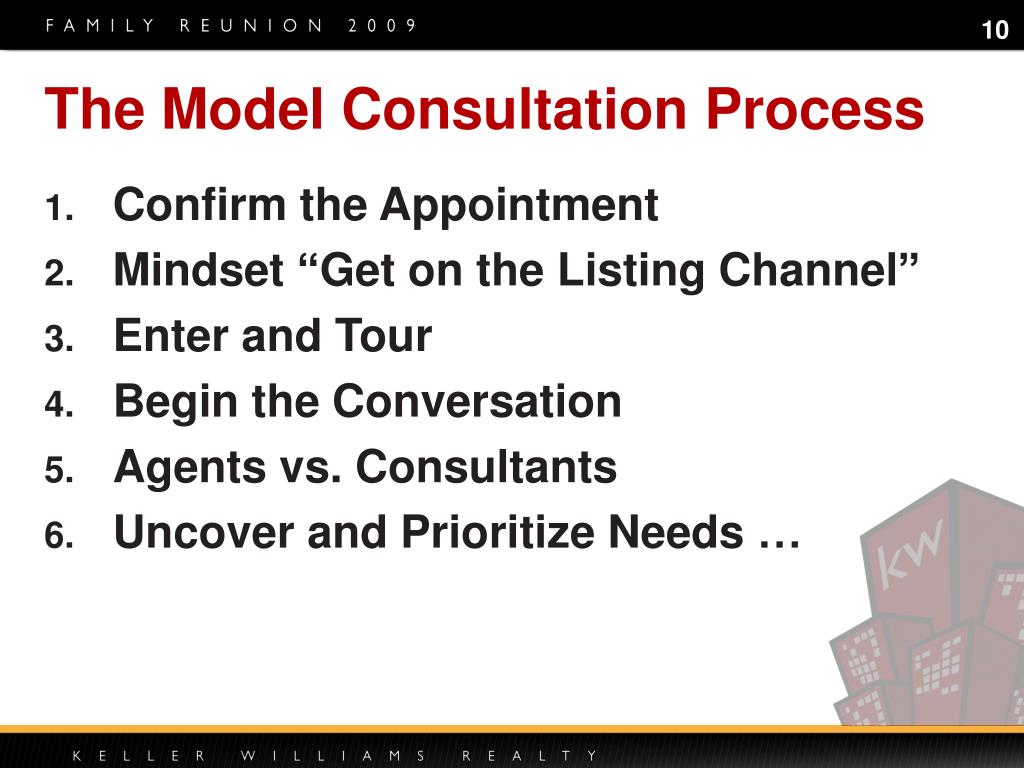 FAMILY REUNION 2009

10

The Model Consultation Process

1. Confirm the Appointment
2. Mindset “Get on the Listing Channel”
3. Enter and Tour
4. Begin the Conversation
5. Agents vs. Consultants
6. Uncover and Prioritize Needs …

KW

KELLER WILLIAMS REALTY